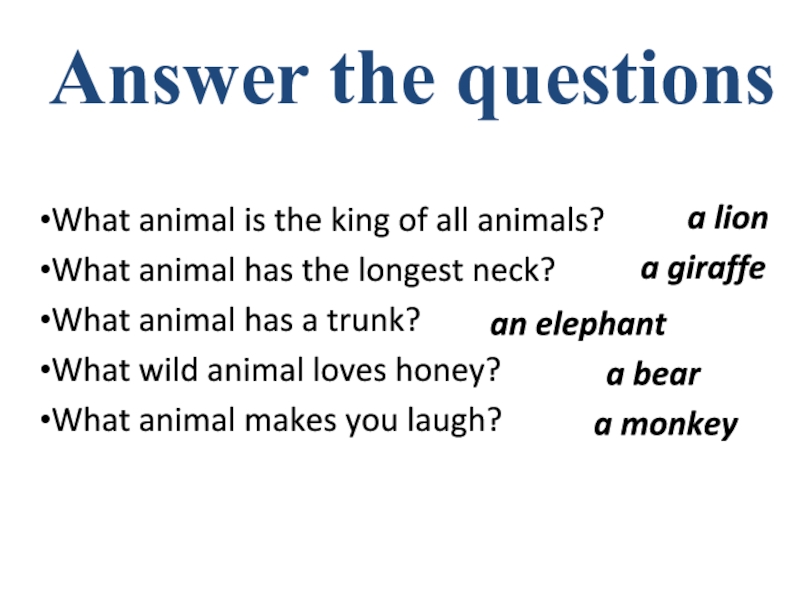 Answer the questions

•What animal is the king of all animals? a lion
•What animal has the longest neck? a giraffe
•What animal has a trunk? an elephant
•What wild animal loves honey? a bear
•What animal makes you laugh? a monkey